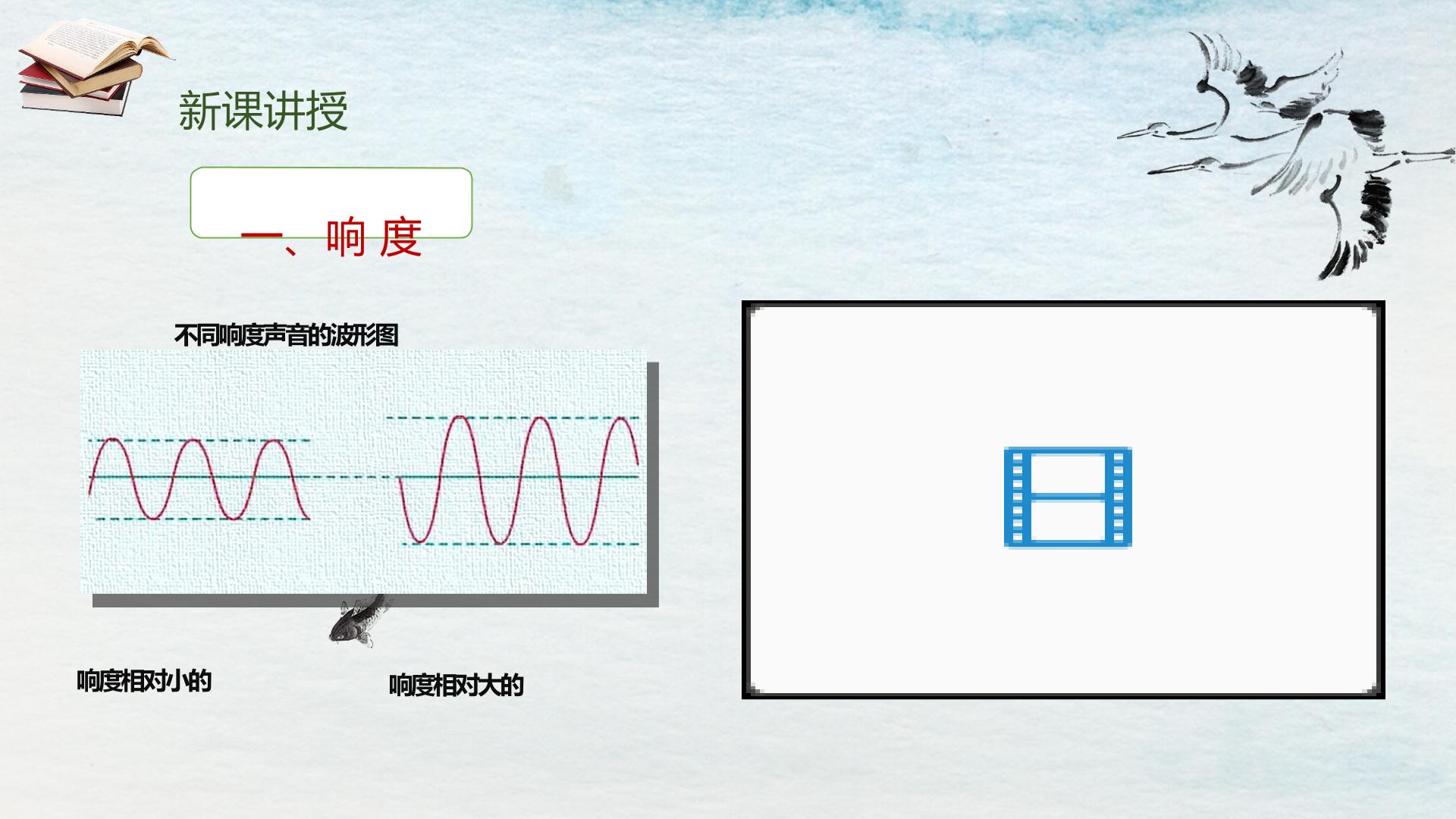 新课讲授

一、响 度

不同响度声音的波形图

响度相对小的

响度相对大的